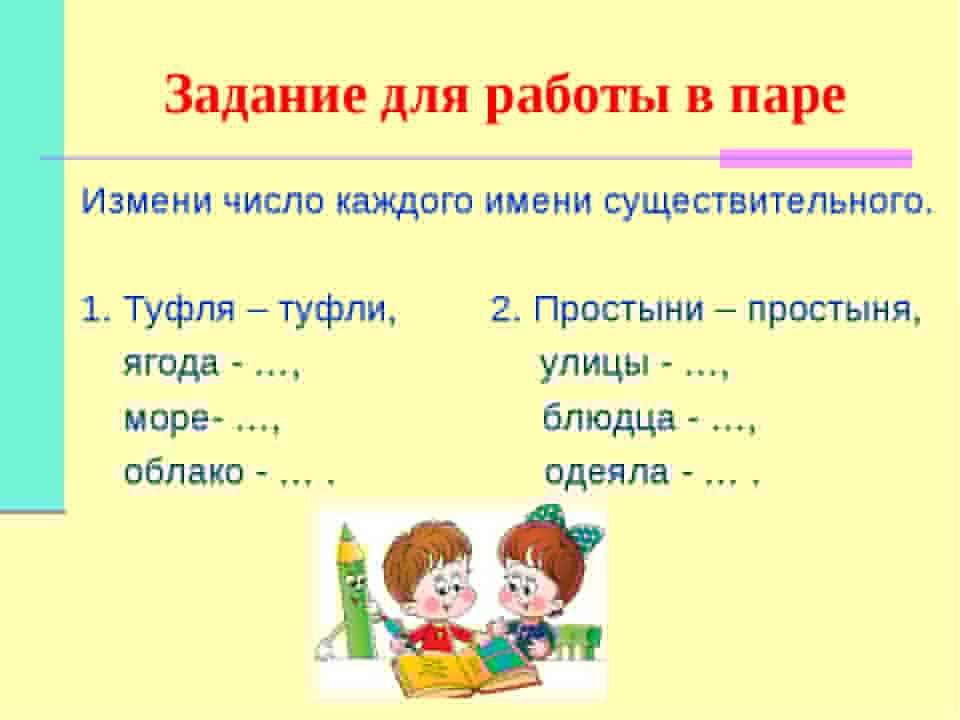 Задание для работы в паре

Измени число каждого имени существительного.

1. Туфля – туфли,
ягода - …,
море- …,
облако - … .

2. Простыни – простыня,
улицы - …,
блюдца - …,
одеяла - … .